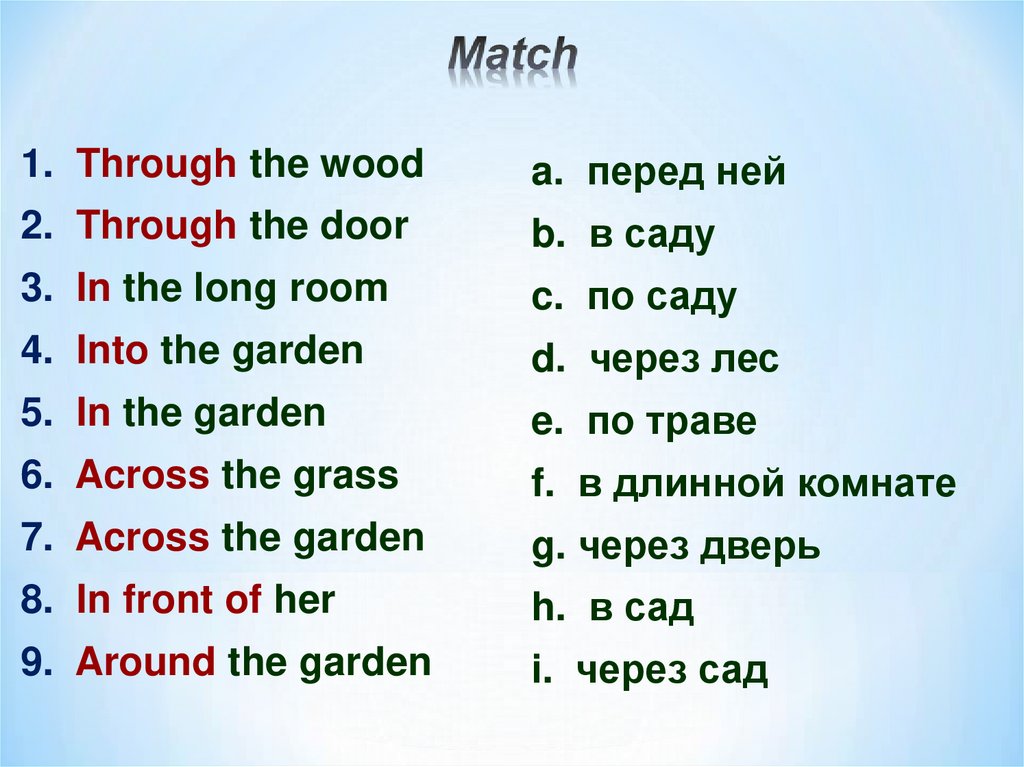 Match

1. Through the wood
2. Through the door
3. In the long room
4. Into the garden
5. In the garden
6. Across the grass
7. Across the garden
8. In front of her
9. Around the garden

a. перед ней
b. в саду
c. по саду
d. через лес
e. по траве
f. в длинной комнате
g. через дверь
h. в сад
i. через сад